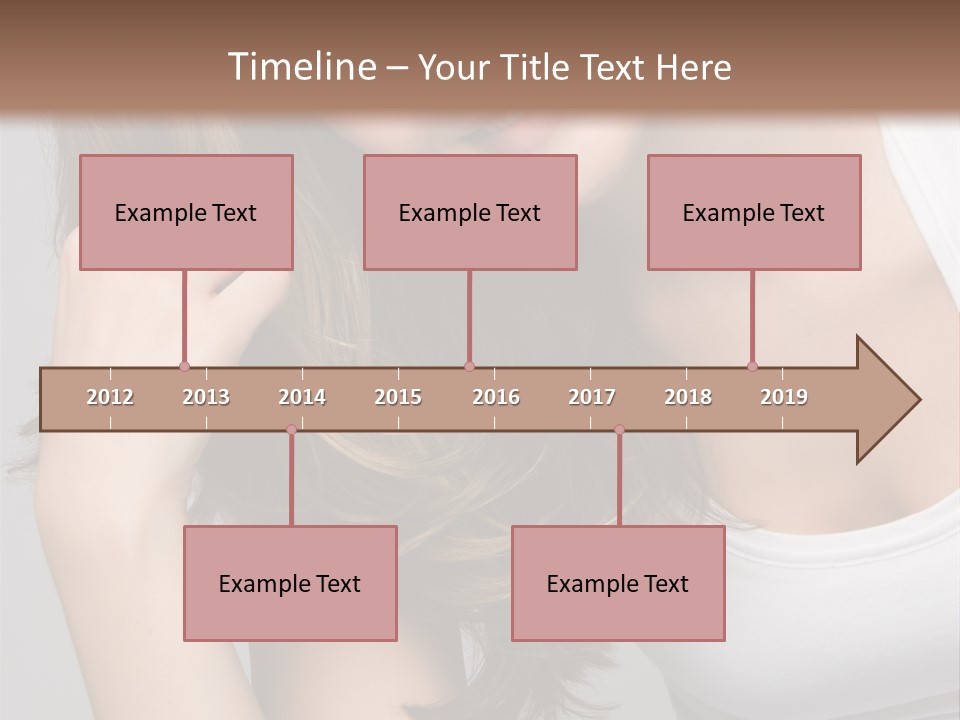 Timeline – Your Title Text Here

Example Text

Example Text

Example Text

2012 2013 2014 2015 2016 2017 2018 2019

Example Text

Example Text